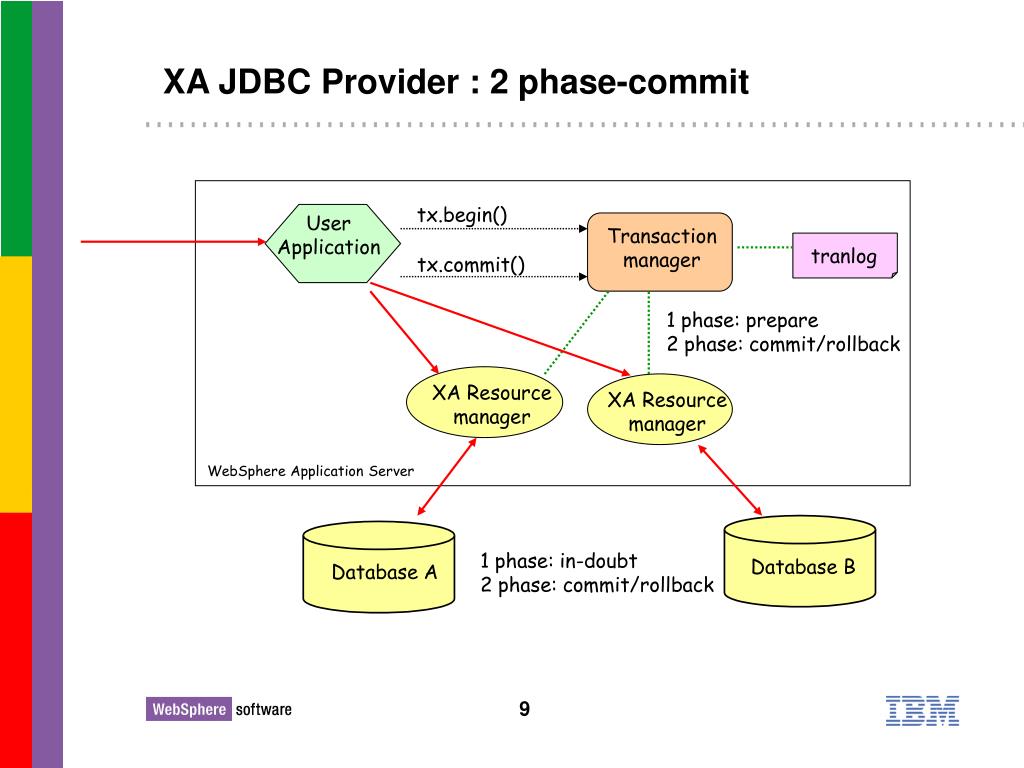 XA JDBC Provider : 2 phase-commit

User Application

tx.begin()

tx.commit()

Transaction manager

tranlog

1 phase: prepare
2 phase: commit/rollback

XA Resource manager

XA Resource manager

WebSphere Application Server

Database A

1 phase: in-doubt
2 phase: commit/rollback

Database B

WebSphere software

9

IBM